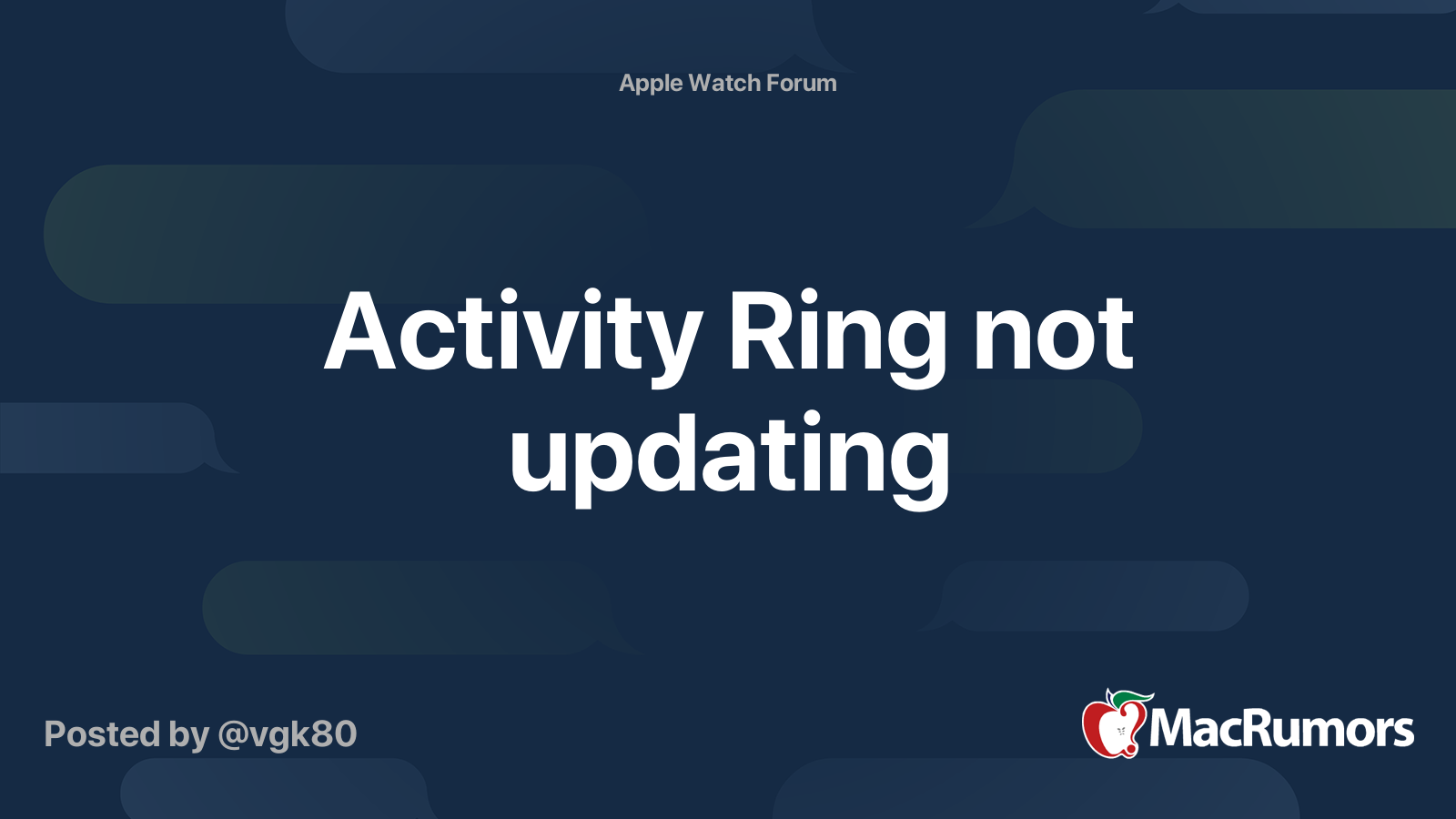 Apple Watch Forum

Activity Ring not updating

Posted by @vgk80

MacRumors